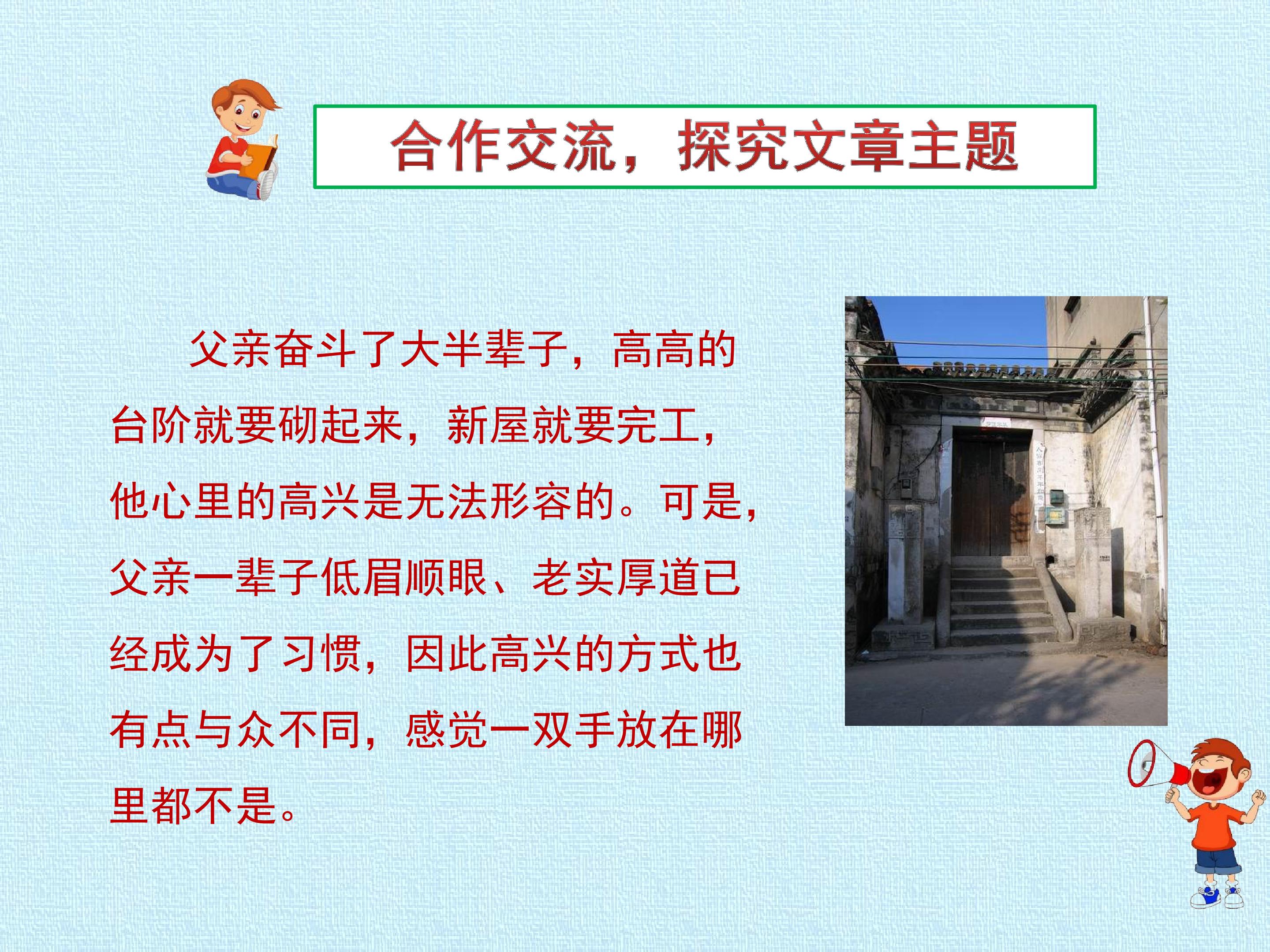 合作交流，探究文章主题

父亲奋斗了大半辈子，高高的台阶就要砌起来，新屋就要完工，他心里的高兴是无法形容的。可是，父亲一辈子低眉顺眼、老实厚道已经成为了习惯，因此高兴的方式也有点与众不同，感觉一双手放在哪里都不是。